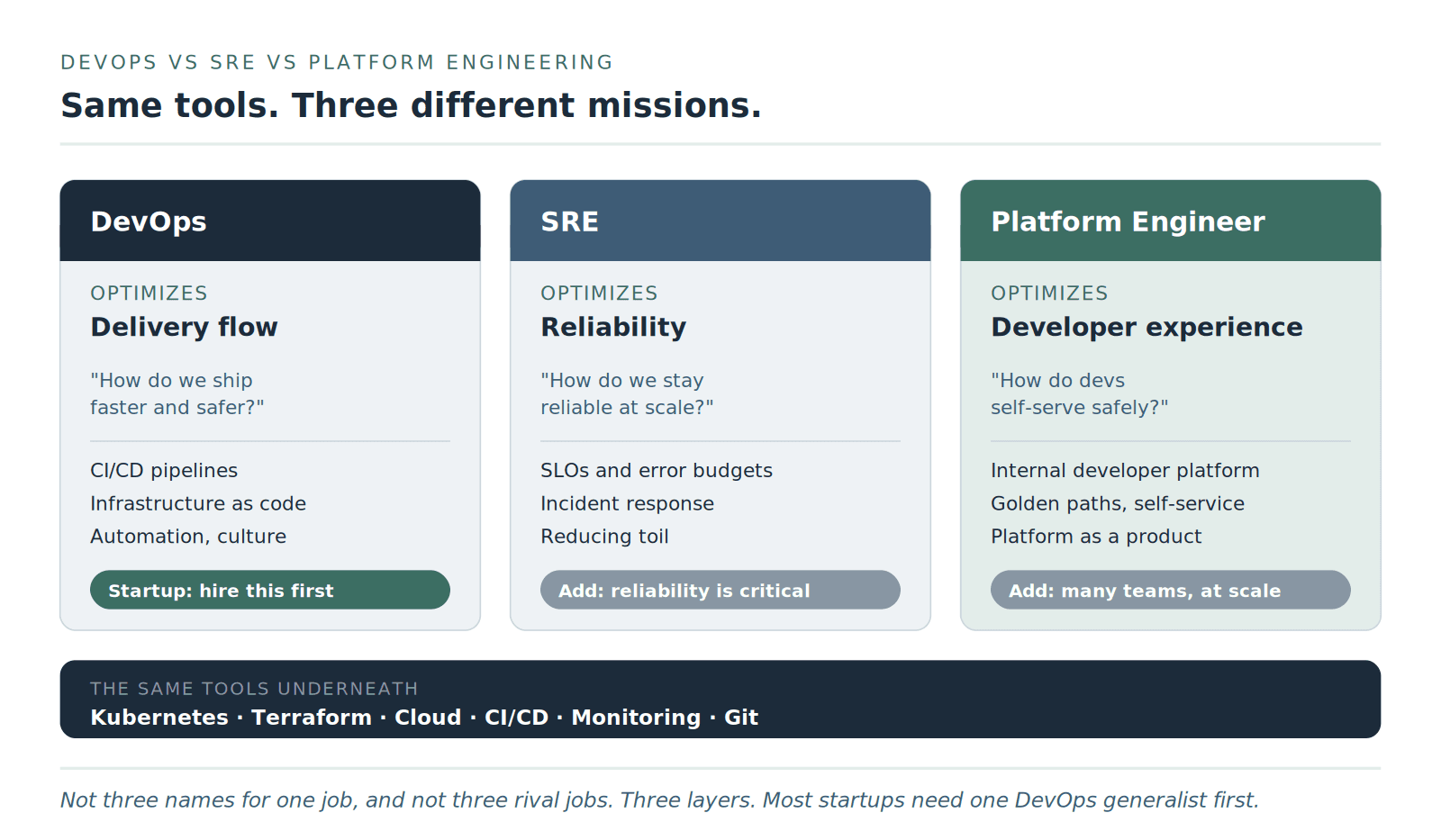 DEVOPS VS SRE VS PLATFORM ENGINEERING

Same tools. Three different missions.

DevOps

OPTIMIZES

Delivery flow

"How do we ship faster and safer?"

CI/CD pipelines
Infrastructure as code
Automation, culture

Startup: hire this first

SRE

OPTIMIZES

Reliability

"How do we stay reliable at scale?"

SLOs and error budgets
Incident response
Reducing toil

Add: reliability is critical

Platform Engineer

OPTIMIZES

Developer experience

"How do devs self-serve safely?"

Internal developer platform
Golden paths, self-service
Platform as a product

Add: many teams, at scale

THE SAME TOOLS UNDERNEATH

Kubernetes · Terraform · Cloud · CI/CD · Monitoring · Git

Not three names for one job, and not three rival jobs. Three layers. Most startups need one DevOps generalist first.